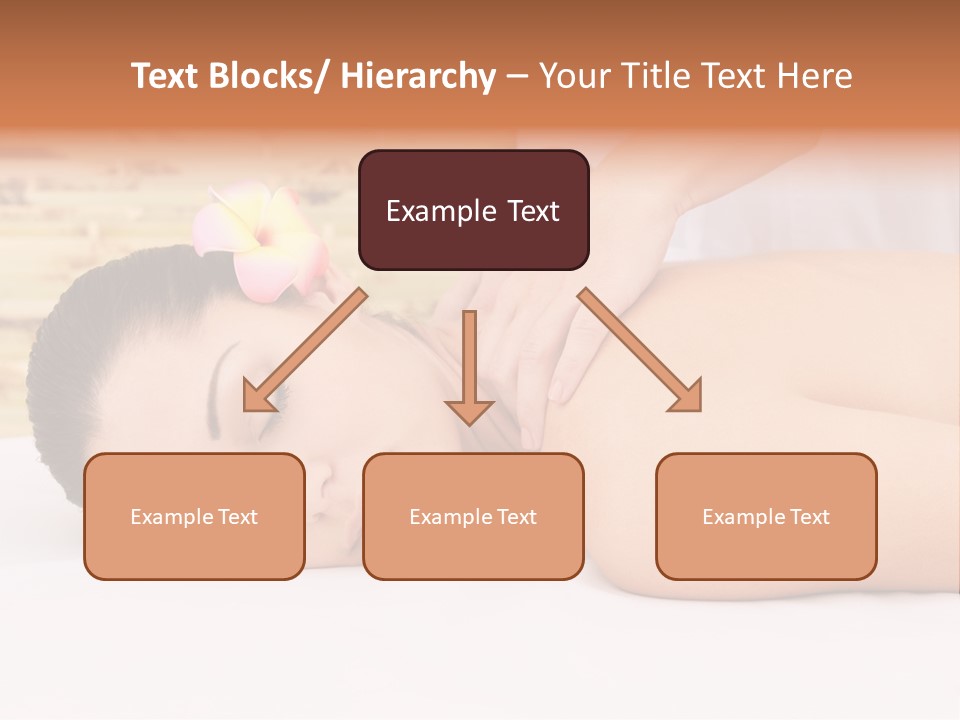 Text Blocks/ Hierarchy – Your Title Text Here

Example Text

Example Text

Example Text

Example Text